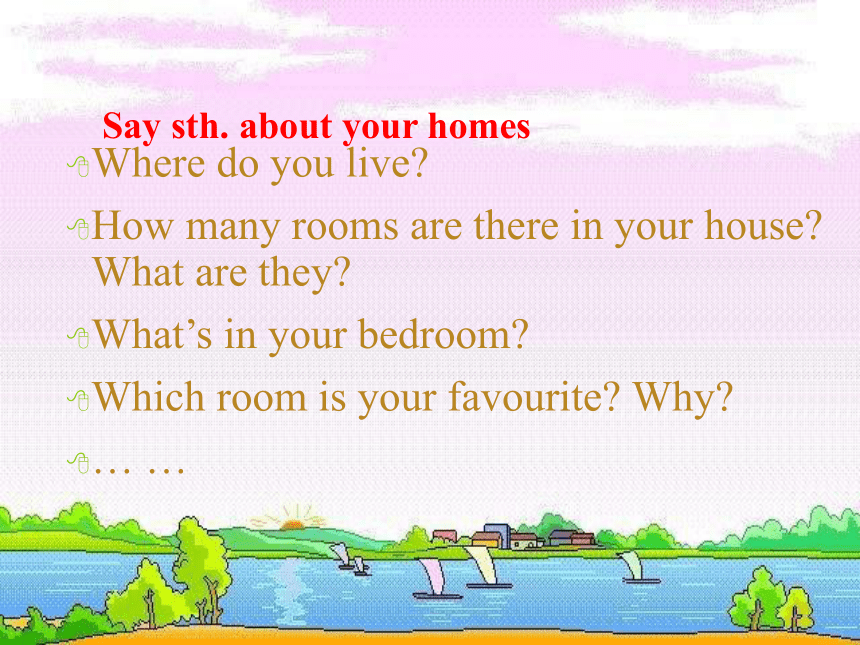 Say sth. about your homes

Where do you live?

How many rooms are there in your house? What are they?

What’s in your bedroom?

Which room is your favourite? Why?

… …